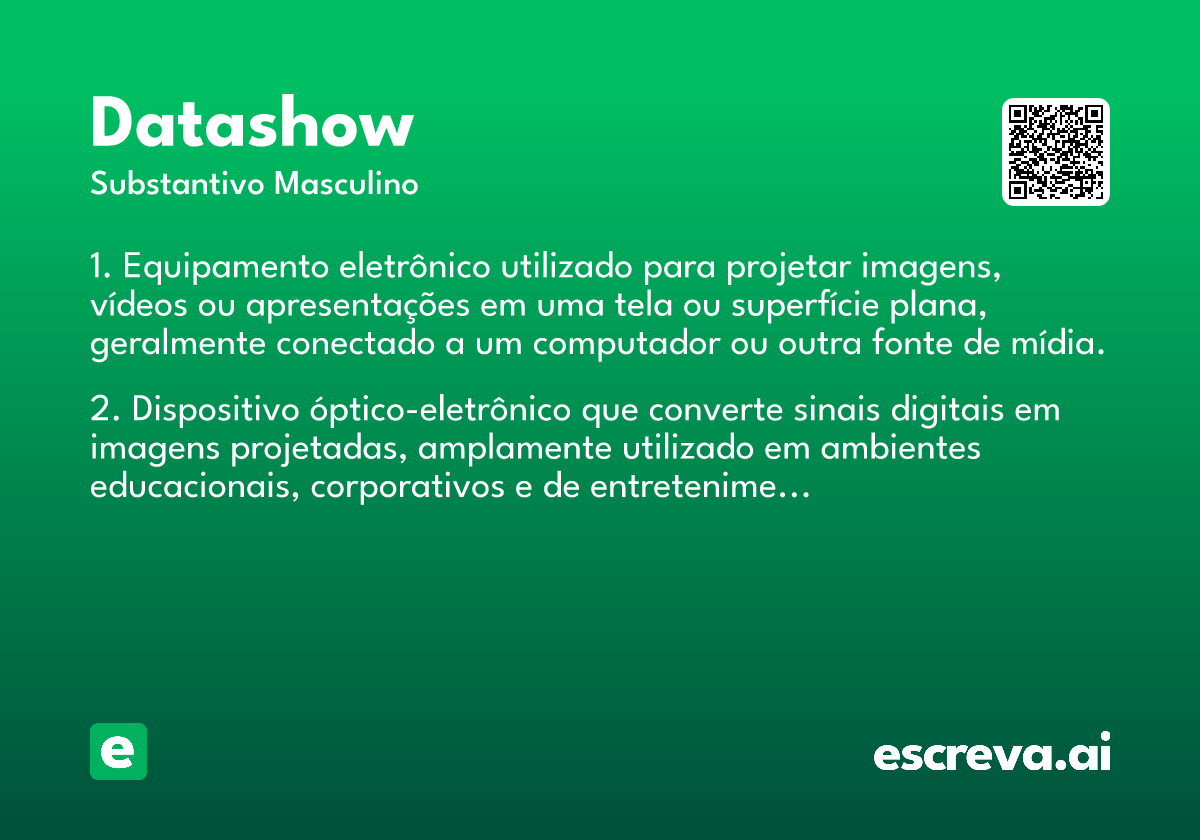 Datashow
Substantivo Masculino

1. Equipamento eletrônico utilizado para projetar imagens, vídeos ou apresentações em uma tela ou superfície plana, geralmente conectado a um computador ou outra fonte de mídia.

2. Dispositivo óptico-eletrônico que converte sinais digitais em imagens projetadas, amplamente utilizado em ambientes educacionais, corporativos e de entretenime...

e

escreva.ai